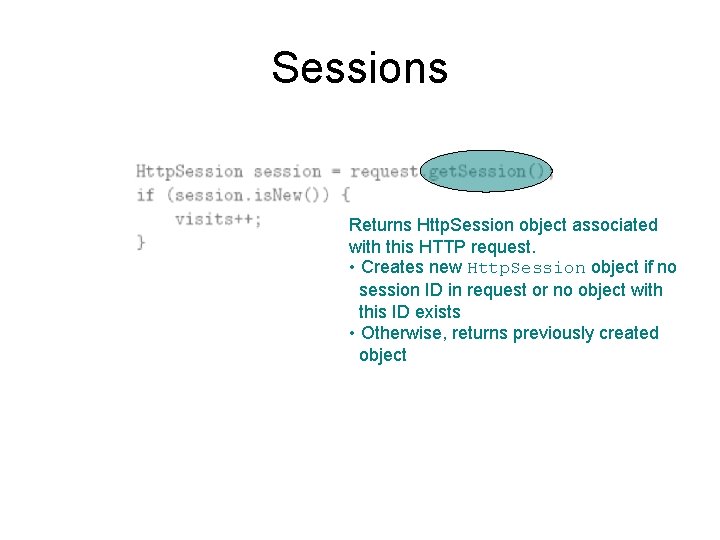 Sessions

HttpSession session = request.getSession();
if (session.isNew()) {
    visits++;
}

Returns HttpSession object associated with this HTTP request.
• Creates new HttpSession object if no session ID in request or no object with this ID exists
• Otherwise, returns previously created object